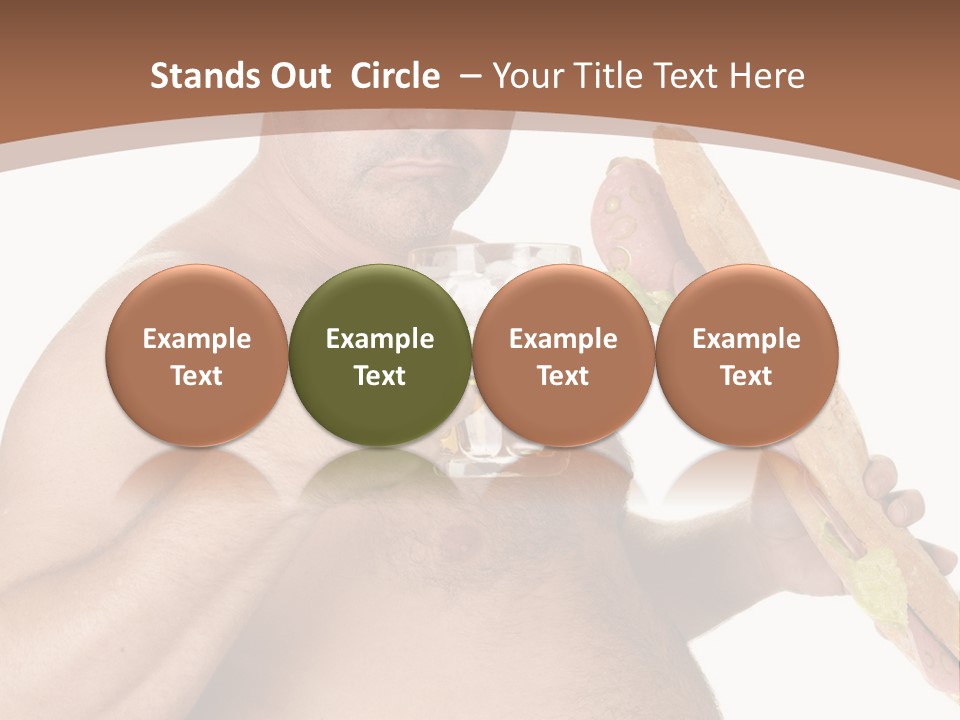 Stands Out Circle – Your Title Text Here

Example Text

Example Text

Example Text

Example Text